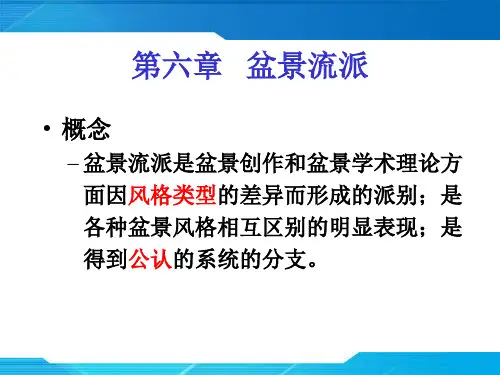 第六章　盆景流派

• 概念

– 盆景流派是盆景创作和盆景学术理论方面因风格类型的差异而形成的派别；是各种盆景风格相互区别的明显表现；是得到公认的系统的分支。